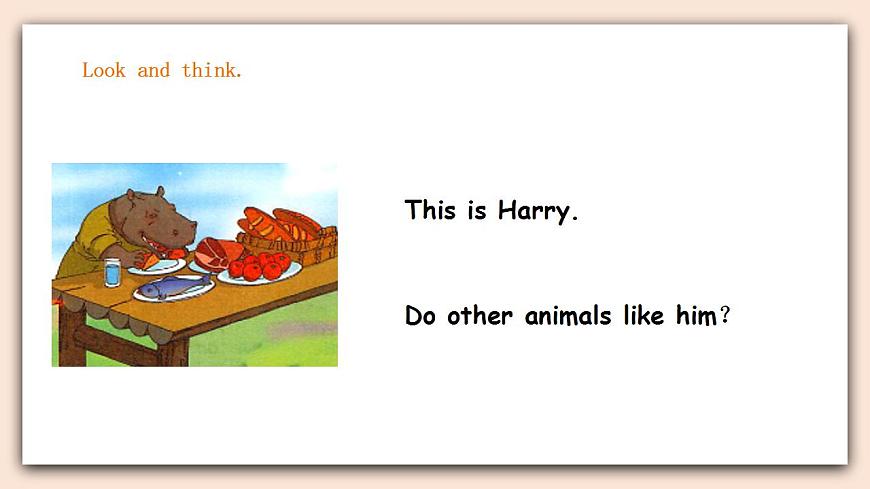 Look and think.

This is Harry.

Do other animals like him?